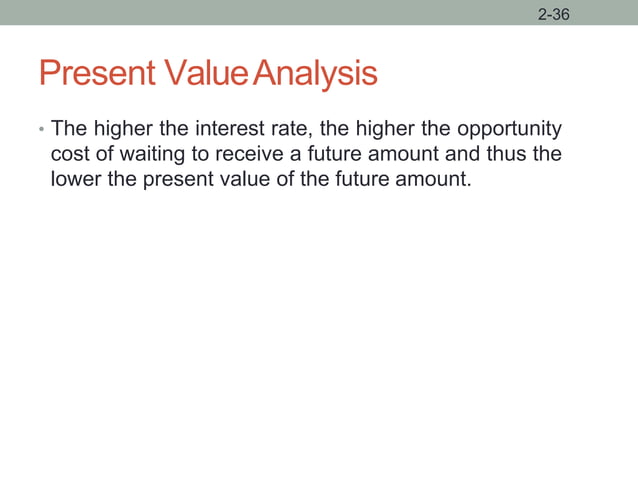 2-36

Present Value Analysis

• The higher the interest rate, the higher the opportunity cost of waiting to receive a future amount and thus the lower the present value of the future amount.